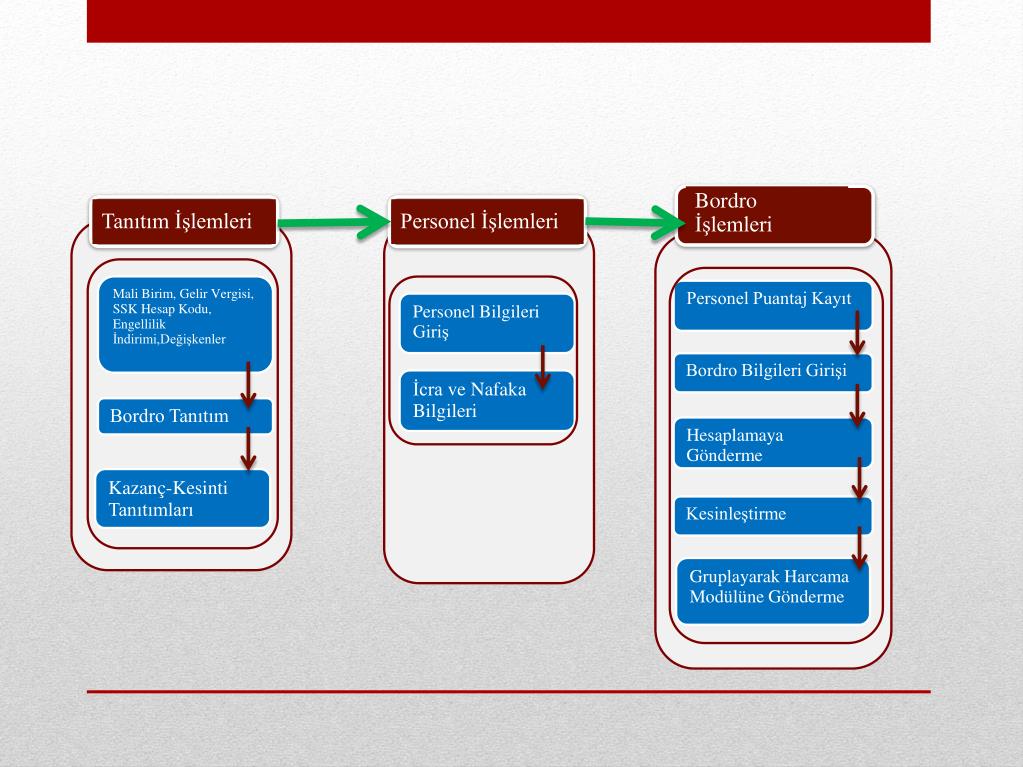 Tanıtım İşlemleri

Mali Birim, Gelir Vergisi, SSK Hesap Kodu, Engellilik İndirimi,Değişkenler

Bordro Tanıtım

Kazanç-Kesinti Tanıtımları

Personel İşlemleri

Personel Bilgileri Giriş

İcra ve Nafaka Bilgileri

Bordro İşlemleri

Personel Puantaj Kayıt

Bordro Bilgileri Girişi

Hesaplamaya Gönderme

Kesinleştirme

Gruplayarak Harcama Modülüne Gönderme